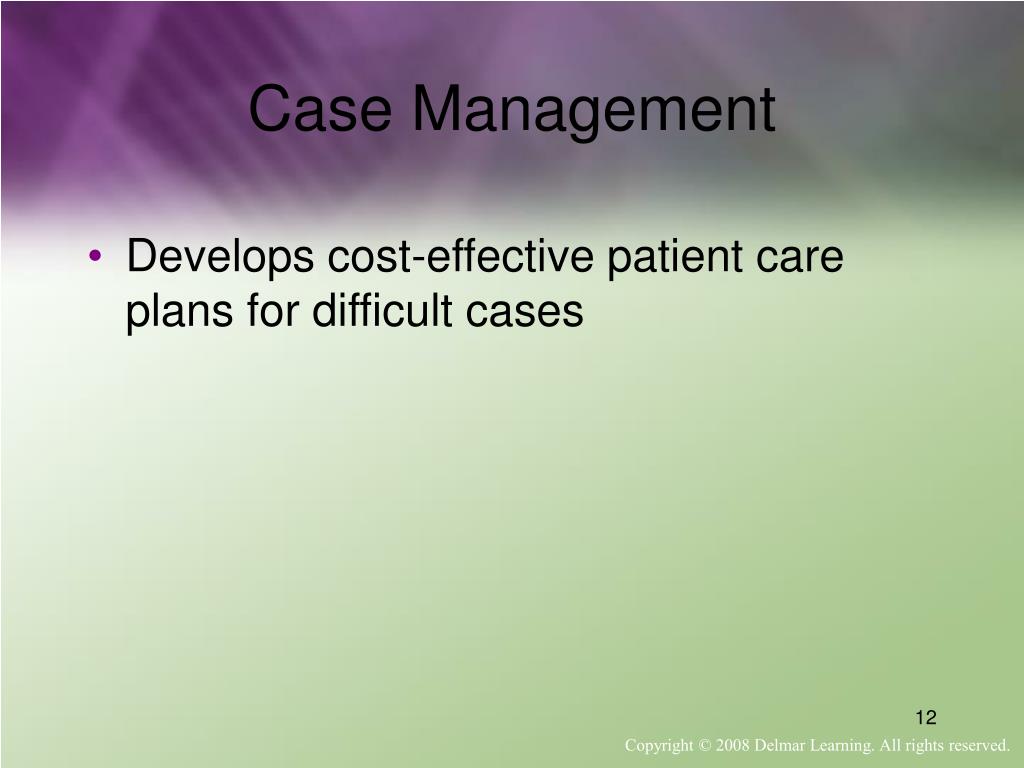 Case Management

• Develops cost-effective patient care plans for difficult cases

12

Copyright © 2008 Delmar Learning. All rights reserved.